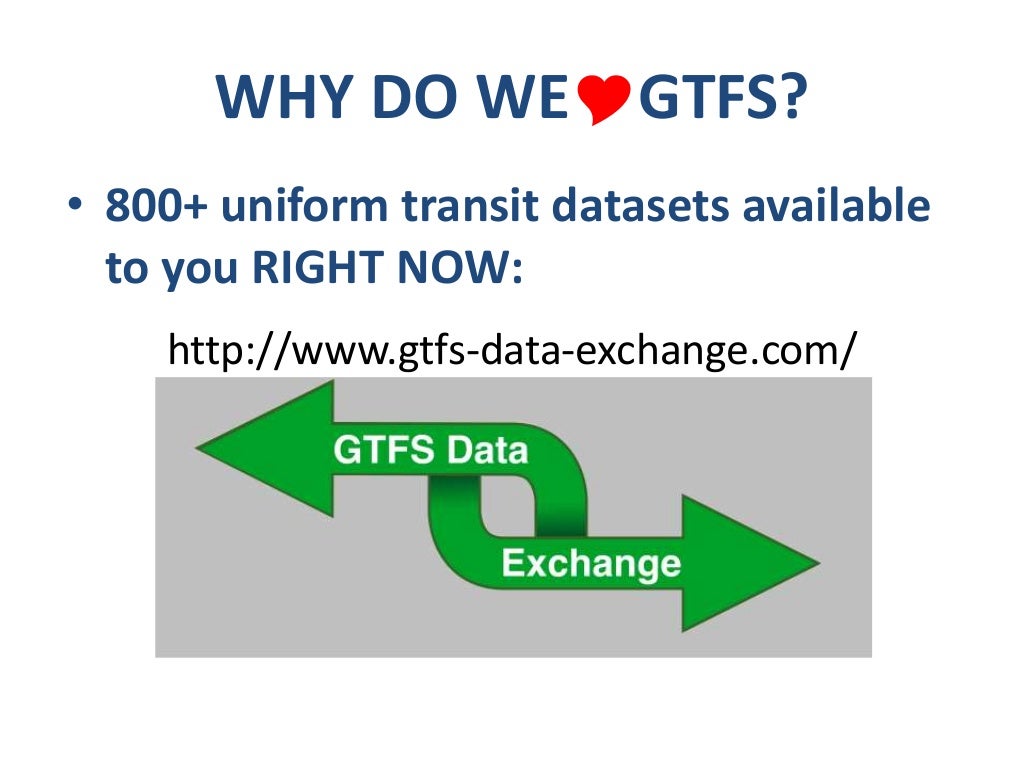 WHY DO WE ❤ GTFS?

• 800+ uniform transit datasets available to you RIGHT NOW:

http://www.gtfs-data-exchange.com/

GTFS Data

Exchange